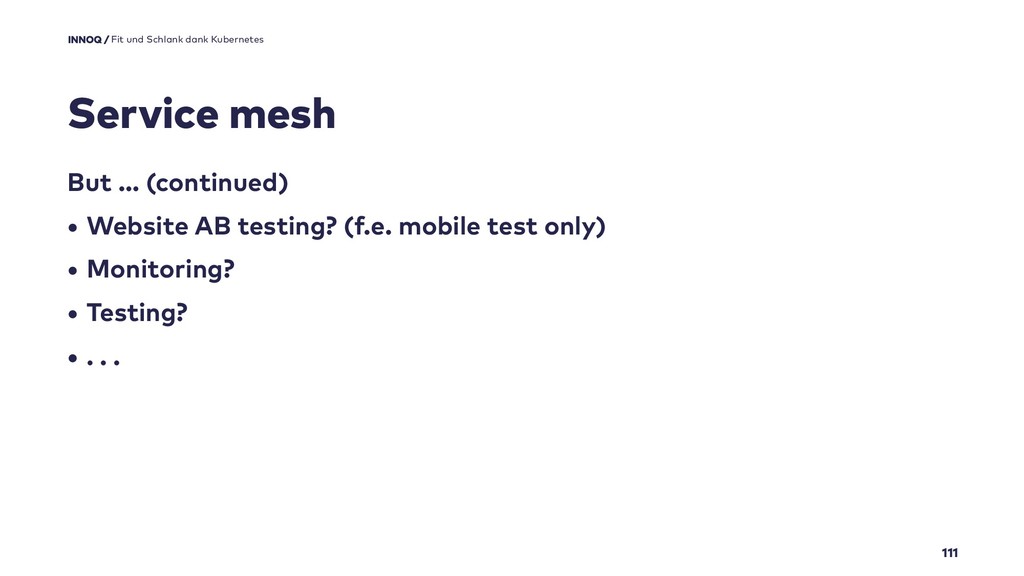 INNOQ / Fit und Schlank dank Kubernetes

Service mesh

But … (continued)

• Website AB testing? (f.e. mobile test only)

• Monitoring?

• Testing?

• . . .

111